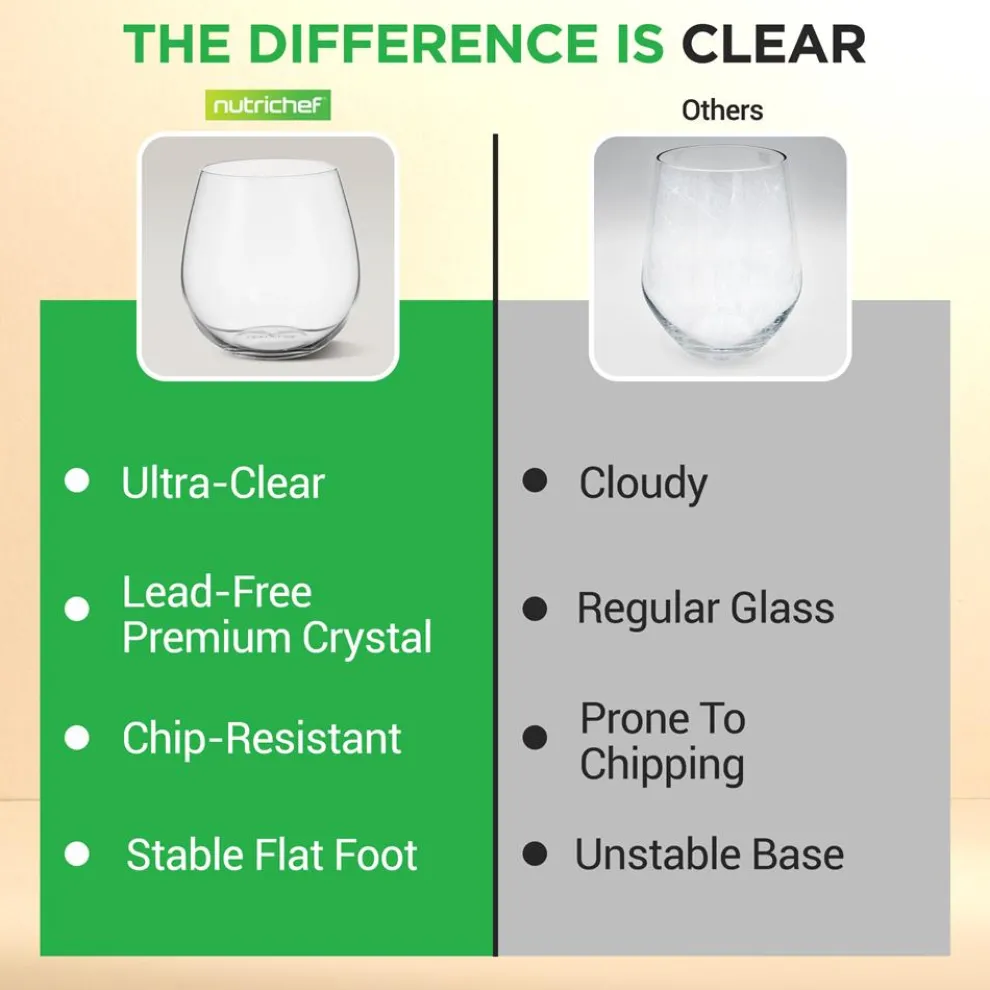 THE DIFFERENCE IS CLEAR

nutrichef

- Ultra-Clear
- Lead-Free Premium Crystal
- Chip-Resistant
- Stable Flat Foot

Others

- Cloudy
- Regular Glass
- Prone To Chipping
- Unstable Base